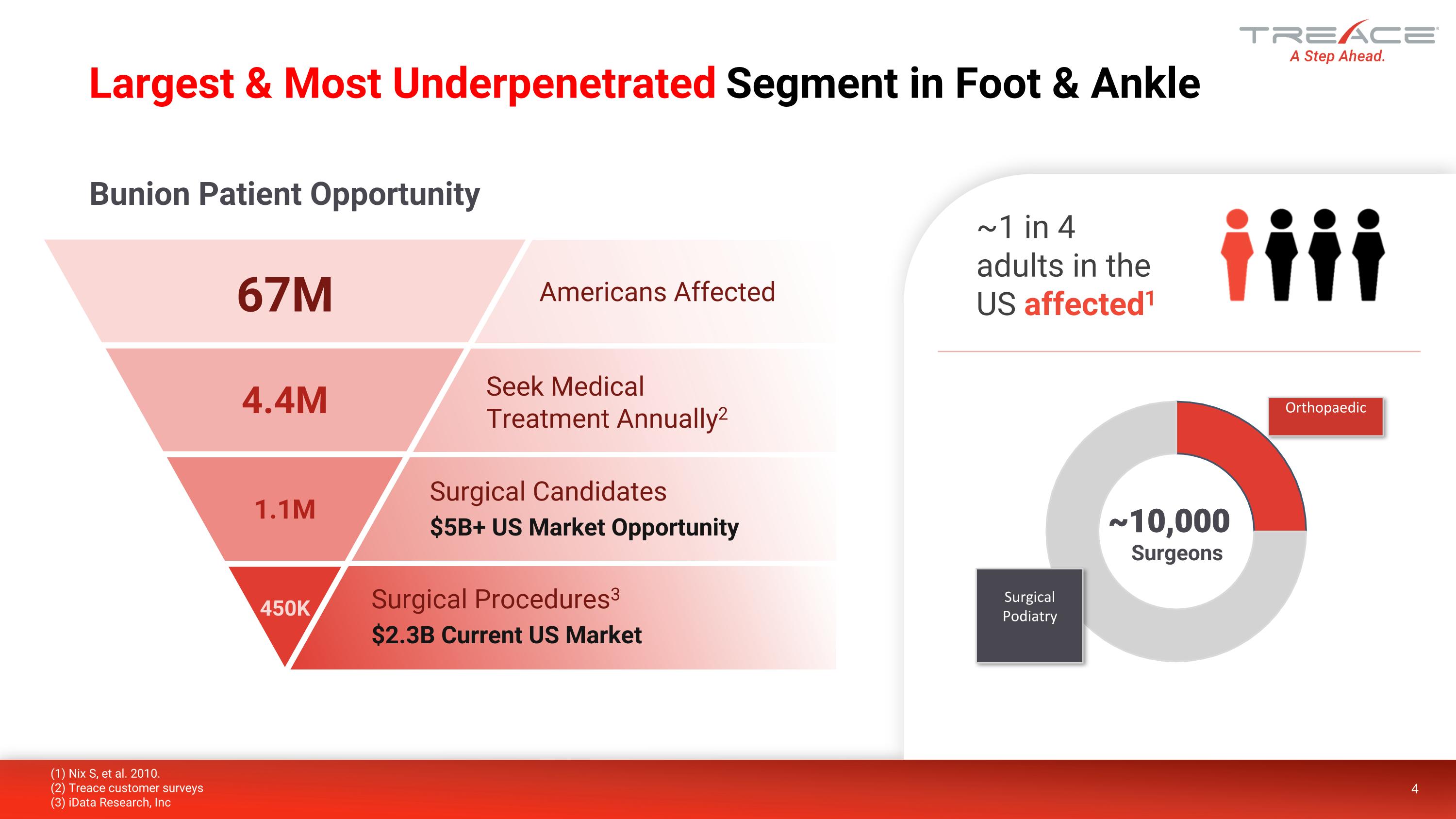 TREACE
A Step Ahead.

Largest & Most Underpenetrated Segment in Foot & Ankle

Bunion Patient Opportunity

67M

Americans Affected

4.4M

Seek Medical Treatment Annually$^{2}$

1.1M

Surgical Candidates
$5B+ US Market Opportunity

450K

Surgical Procedures$^{3}$
$2.3B Current US Market

~1 in 4 adults in the US affected$^{1}$

Orthopaedic

~10,000
Surgeons

Surgical Podiatry

(1) Nix S, et al. 2010.
(2) Treace customer surveys
(3) iData Research, Inc

4